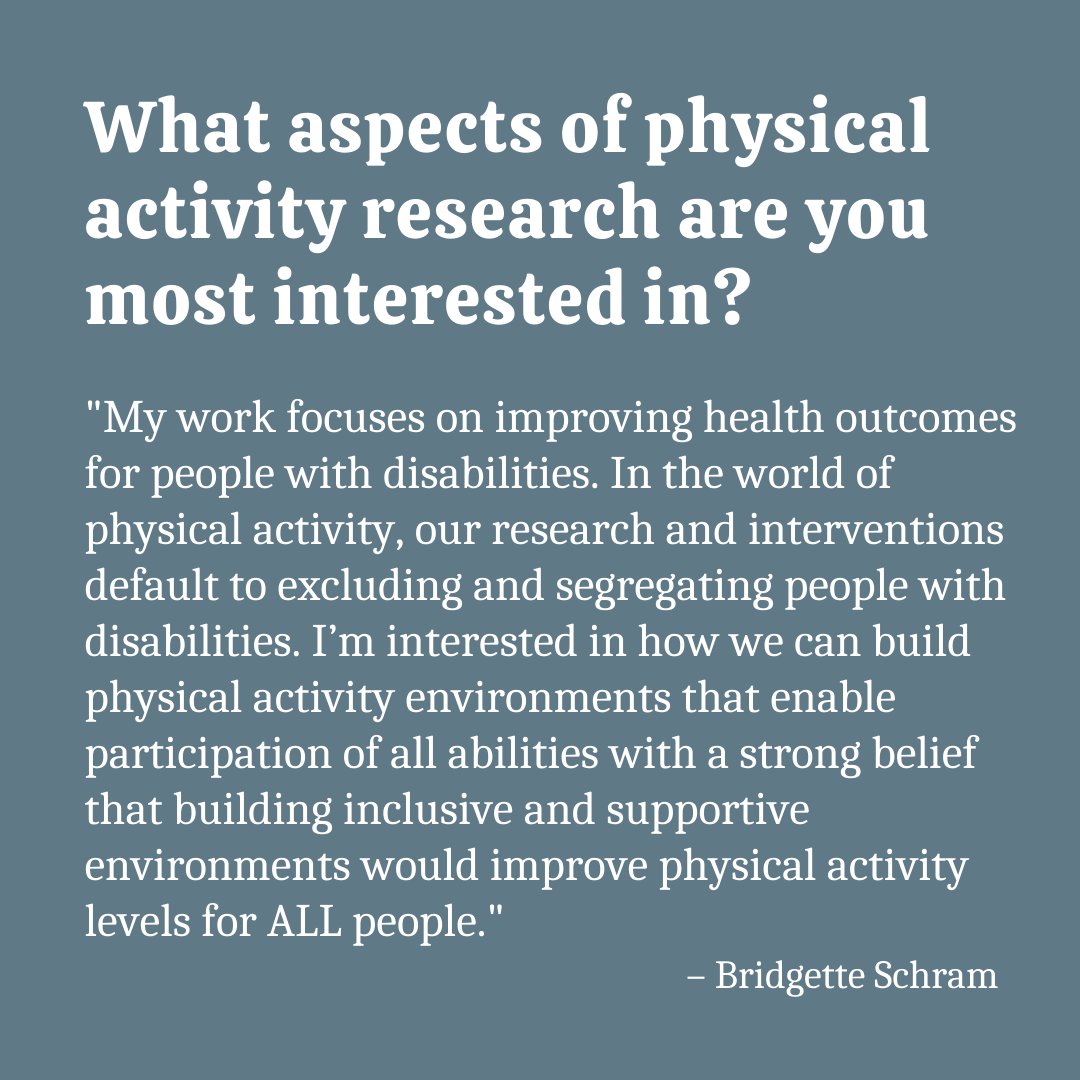 What aspects of physical activity research are you most interested in?

"My work focuses on improving health outcomes for people with disabilities. In the world of physical activity, our research and interventions default to excluding and segregating people with disabilities. I’m interested in how we can build physical activity environments that enable participation of all abilities with a strong belief that building inclusive and supportive environments would improve physical activity levels for ALL people."

– Bridgette Schram